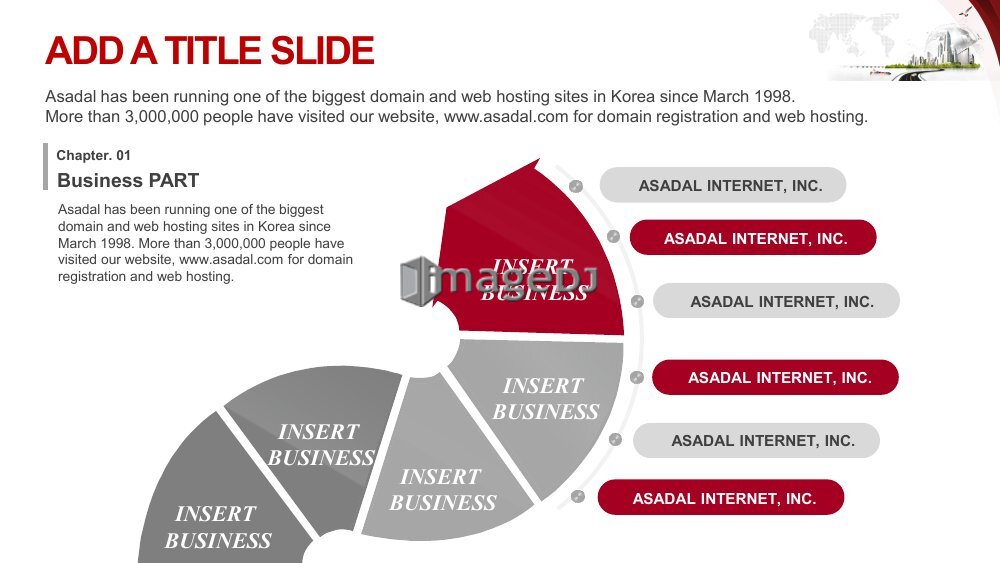 ADD A TITLE SLIDE

Asadal has been running one of the biggest domain and web hosting sites in Korea since March 1998. More than 3,000,000 people have visited our website, www.asadal.com for domain registration and web hosting.

Chapter. 01

Business PART

Asadal has been running one of the biggest domain and web hosting sites in Korea since March 1998. More than 3,000,000 people have visited our website, www.asadal.com for domain registration and web hosting.

INSERT BUSINESS

imageDJ

INSERT BUSINESS

INSERT BUSINESS

INSERT BUSINESS

INSERT BUSINESS

ASADAL INTERNET, INC.

ASADAL INTERNET, INC.

ASADAL INTERNET, INC.

ASADAL INTERNET, INC.

ASADAL INTERNET, INC.

ASADAL INTERNET, INC.